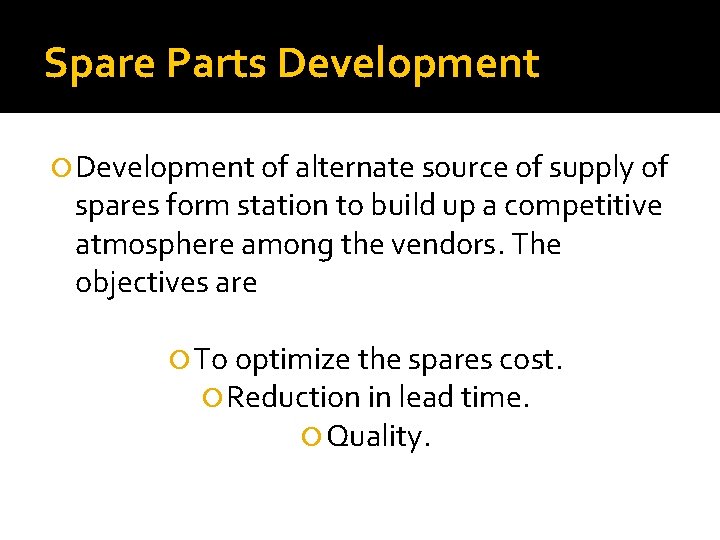 Spare Parts Development

Development of alternate source of supply of spares form station to build up a competitive atmosphere among the vendors. The objectives are

To optimize the spares cost.

Reduction in lead time.

Quality.